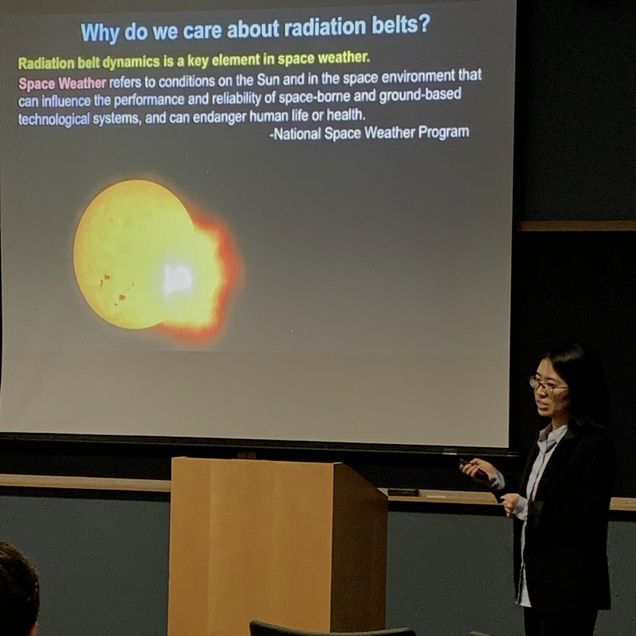 Why do we care about radiation belts?

Radiation belt dynamics is a key element in space weather.

Space Weather refers to conditions on the Sun and in the space environment that can influence the performance and reliability of space-borne and ground-based technological systems, and can endanger human life or health.

-National Space Weather Program